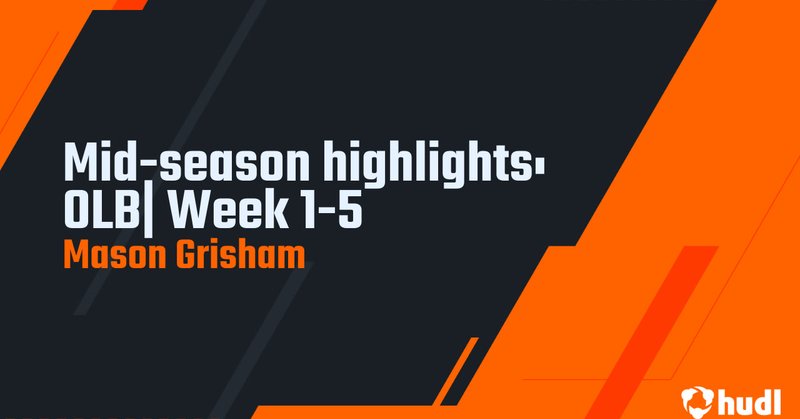 Mid-season highlights· OLB| Week 1-5
Mason Grisham

hudl